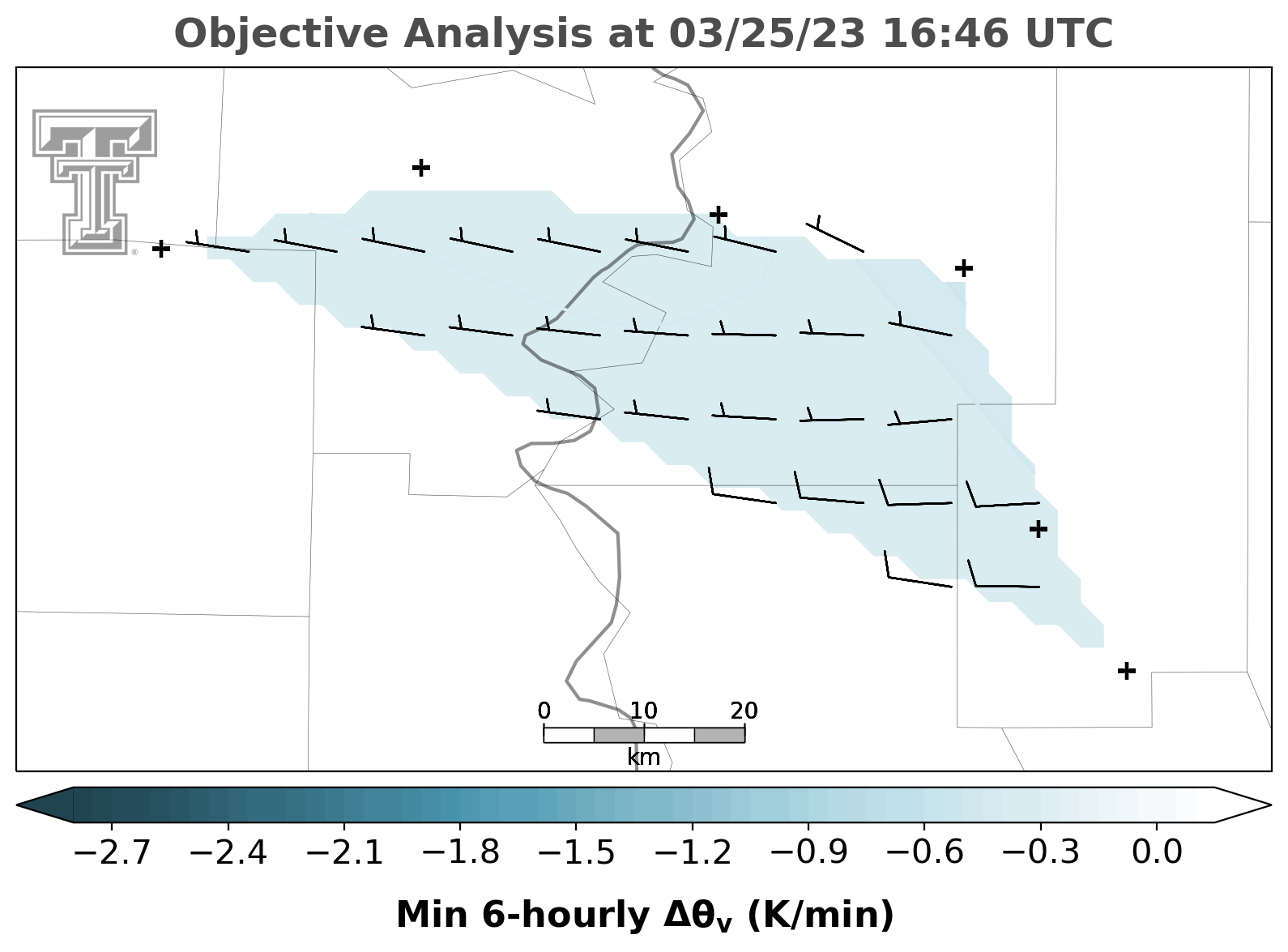 Objective Analysis at 03/25/23 16:46 UTC

0 10 20
km

−2.7 −2.4 −2.1 −1.8 −1.5 −1.2 −0.9 −0.6 −0.3 0.0

Min 6-hourly $\Delta\theta_v$ (K/min)